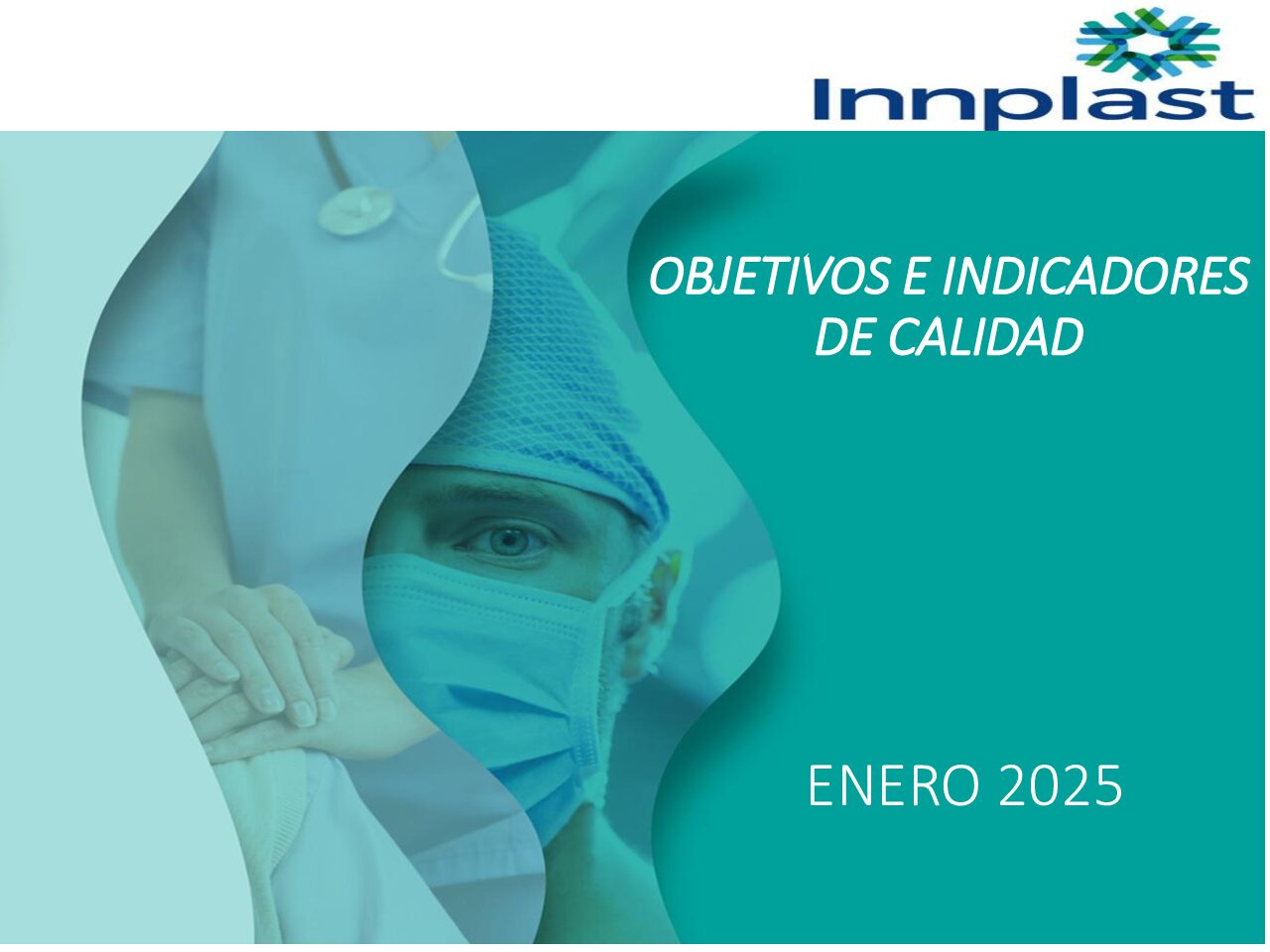 Innplast

OBJETIVOS E INDICADORES DE CALIDAD

ENERO 2025